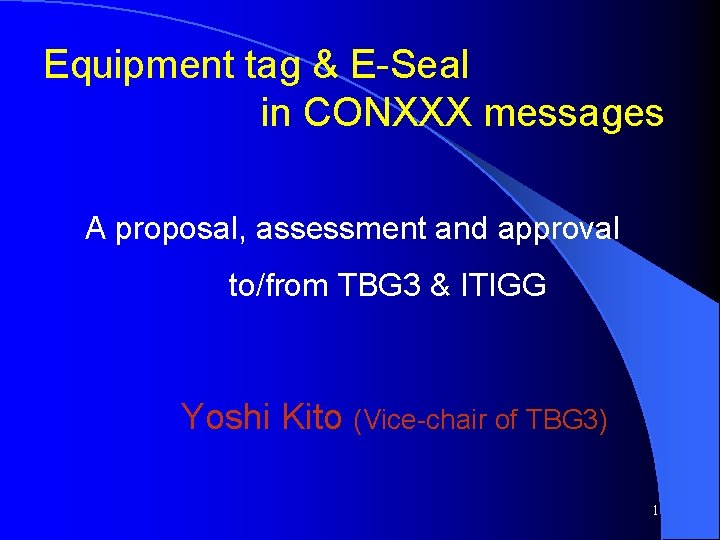 Equipment tag & E-Seal
in CONXXX messages

A proposal, assessment and approval
to/from TBG3 & ITIGG

Yoshi Kito (Vice-chair of TBG3)

1